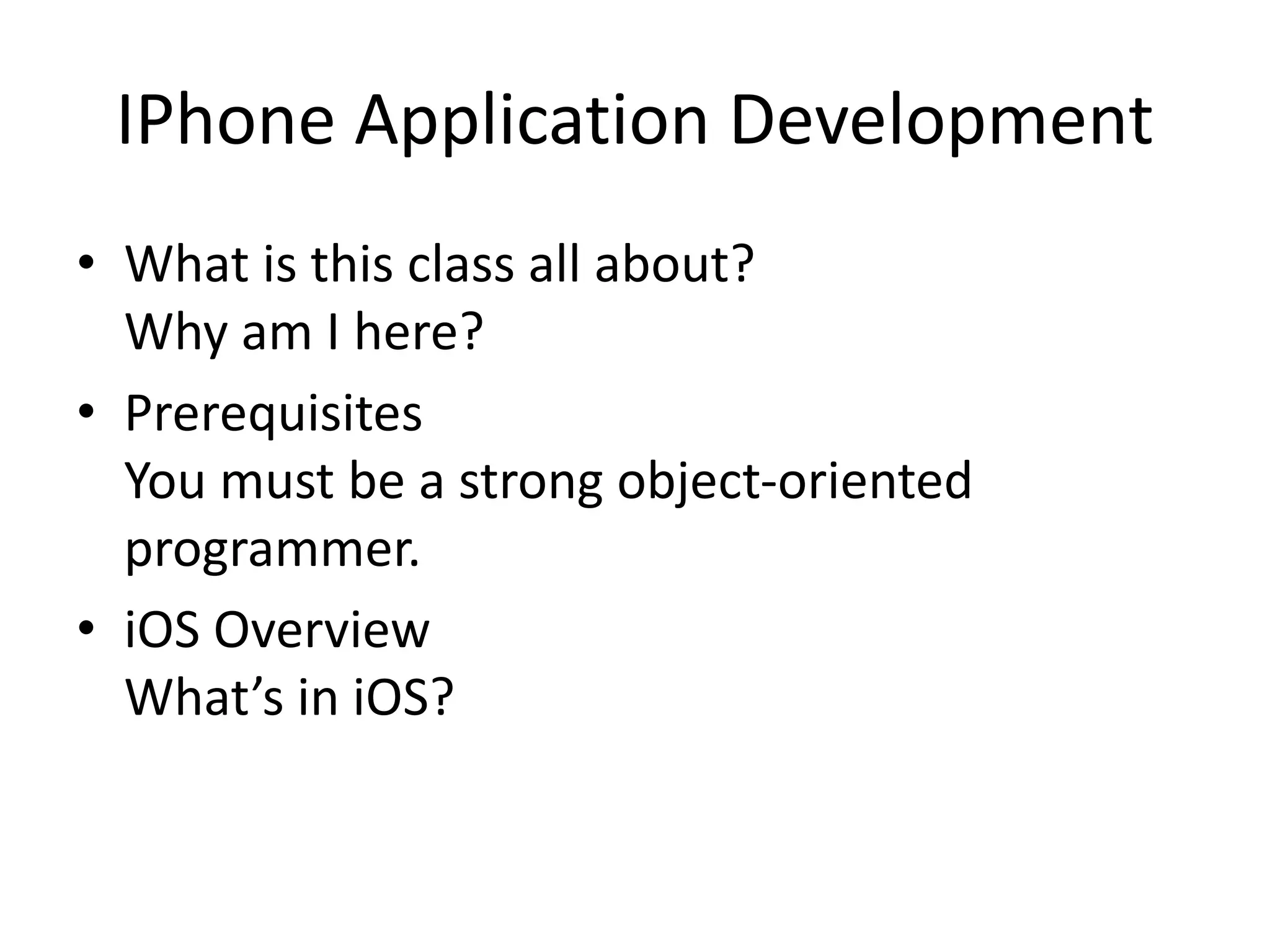 IPhone Application Development

• What is this class all about?
Why am I here?

• Prerequisites
You must be a strong object-oriented programmer.

• iOS Overview
What’s in iOS?